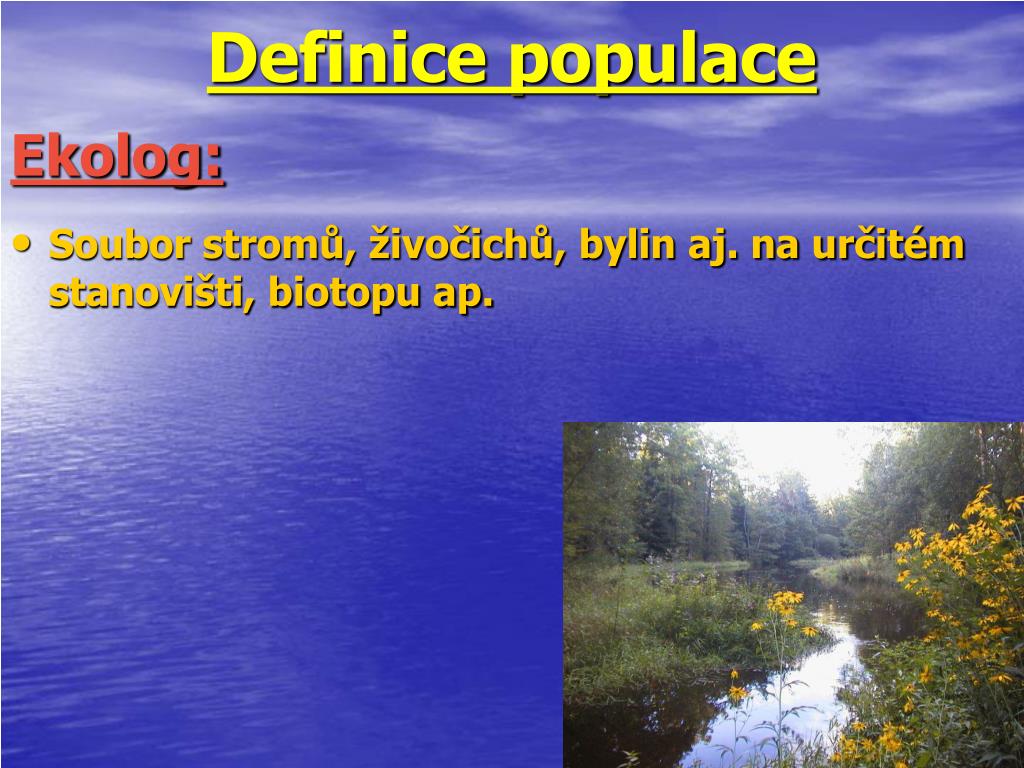 Definice populace

Ekolog:

• Soubor stromů, živočichů, bylin aj. na určitém stanovišti, biotopu ap.